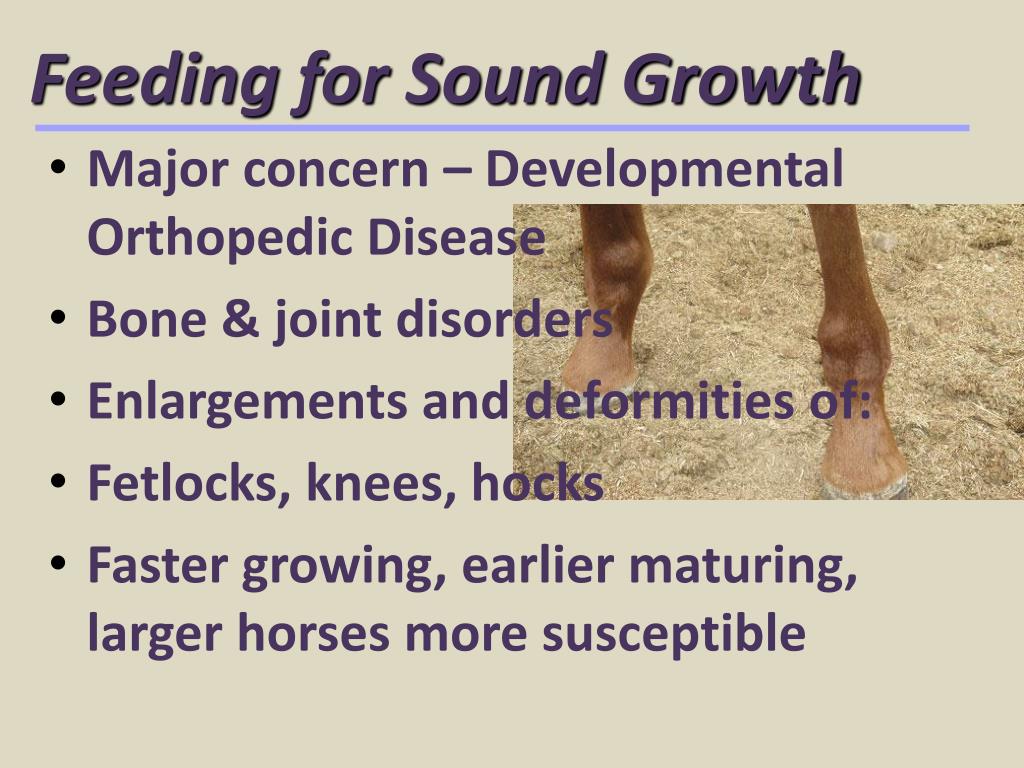 Feeding for Sound Growth

• Major concern – Developmental Orthopedic Disease
• Bone & joint disorders
• Enlargements and deformities of:
• Fetlocks, knees, hocks
• Faster growing, earlier maturing, larger horses more susceptible